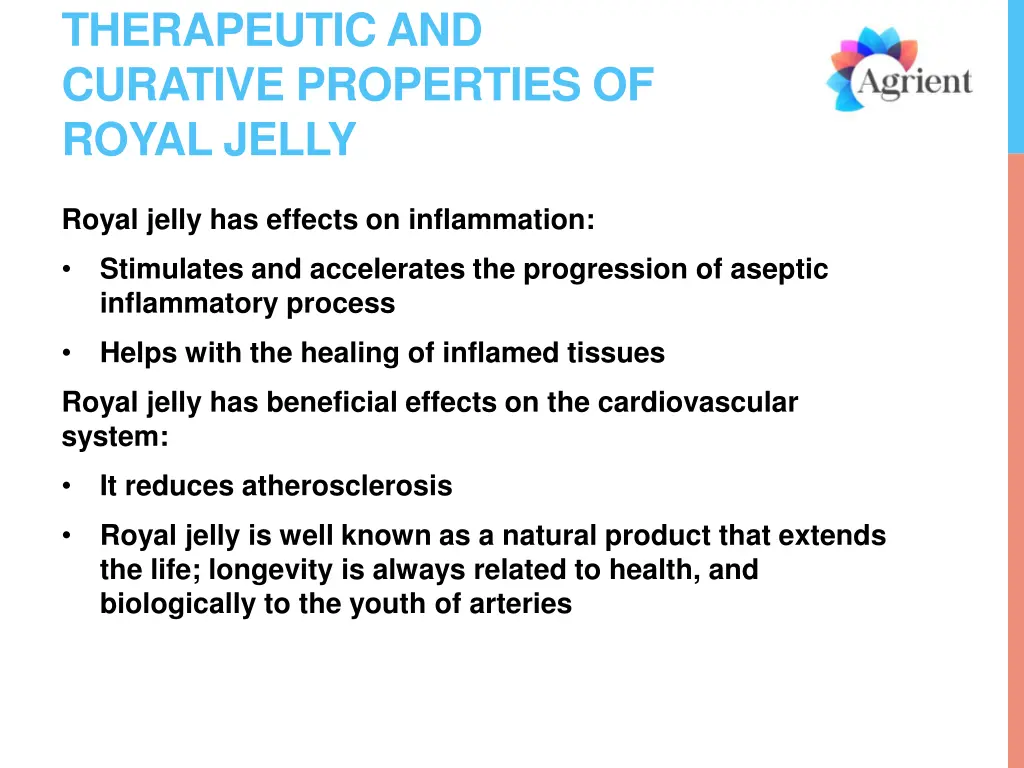 THERAPEUTIC AND CURATIVE PROPERTIES OF ROYAL JELLY

Agrient

Royal jelly has effects on inflammation:

• Stimulates and accelerates the progression of aseptic inflammatory process

• Helps with the healing of inflamed tissues

Royal jelly has beneficial effects on the cardiovascular system:

• It reduces atherosclerosis

• Royal jelly is well known as a natural product that extends the life; longevity is always related to health, and biologically to the youth of arteries